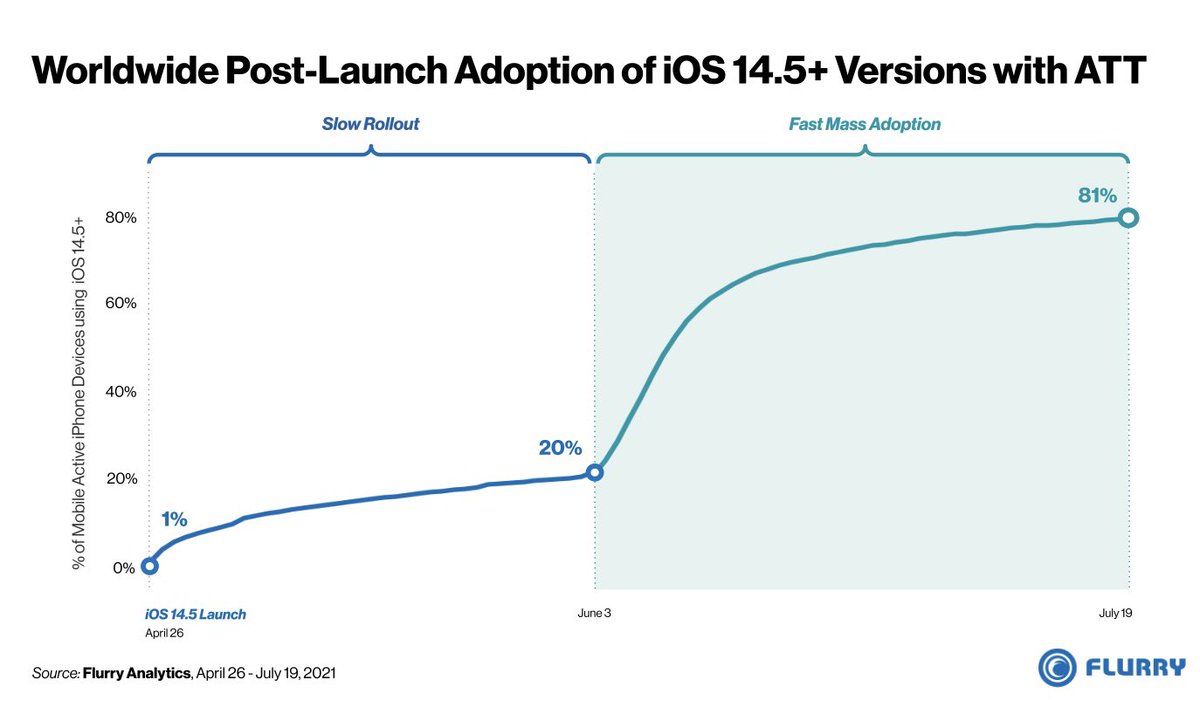 Worldwide Post-Launch Adoption of iOS 14.5+ Versions with ATT

Slow Rollout

Fast Mass Adoption

% of Mobile Active iPhone Devices using iOS 14.5+

80%

60%

40%

20%

0%

1%

20%

81%

iOS 14.5 Launch
April 26

June 3

July 19

Source: Flurry Analytics, April 26 - July 19, 2021

FLURRY